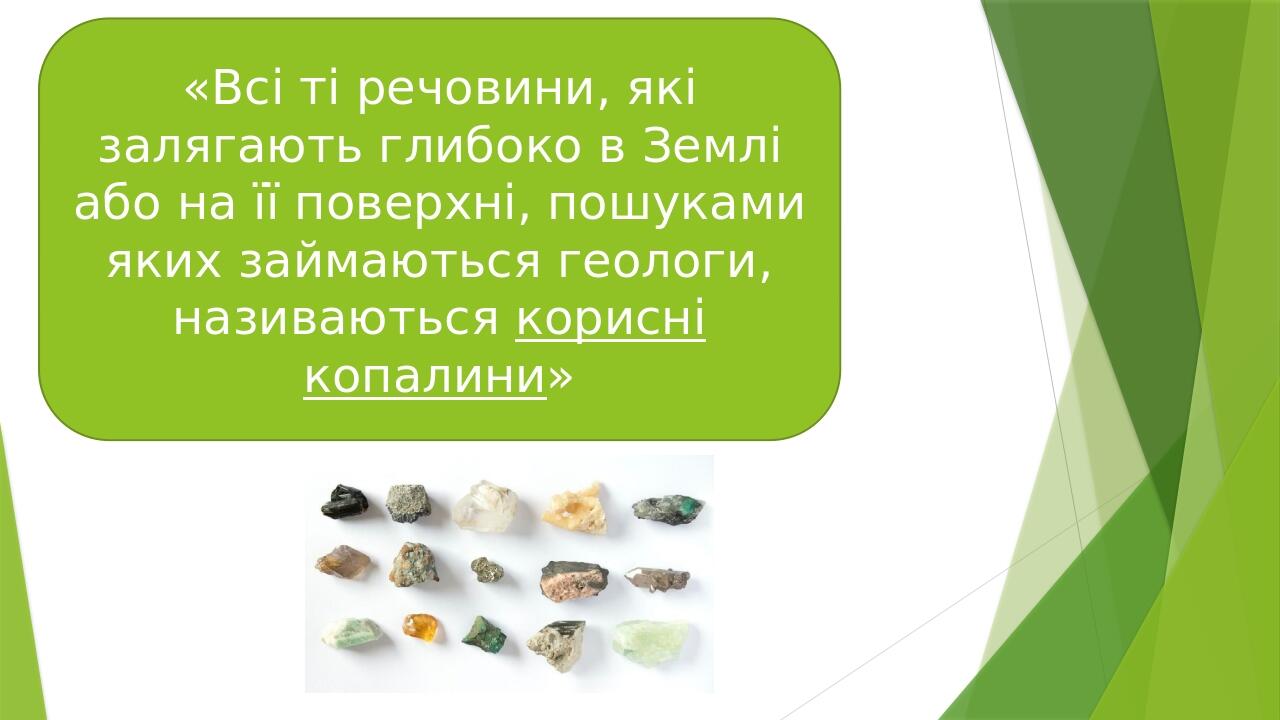 «Всі ті речовини, які залягають глибоко в Землі або на її поверхні, пошуками яких займаються геологи, називаються корисні копалини»